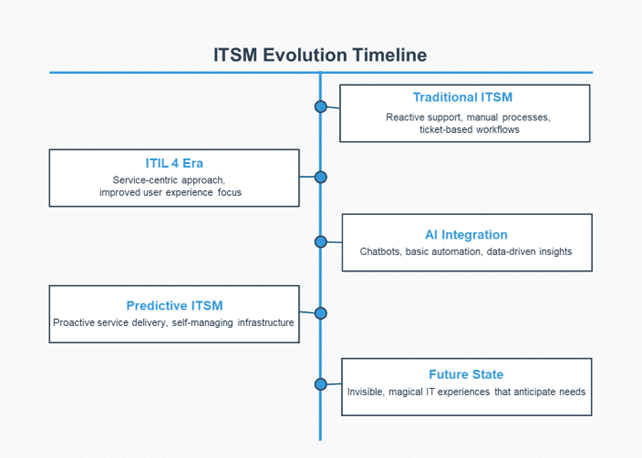 ITSM Evolution Timeline

Traditional ITSM
Reactive support, manual processes, ticket-based workflows

ITIL 4 Era
Service-centric approach, improved user experience focus

AI Integration
Chatbots, basic automation, data-driven insights

Predictive ITSM
Proactive service delivery, self-managing infrastructure

Future State
Invisible, magical IT experiences that anticipate needs